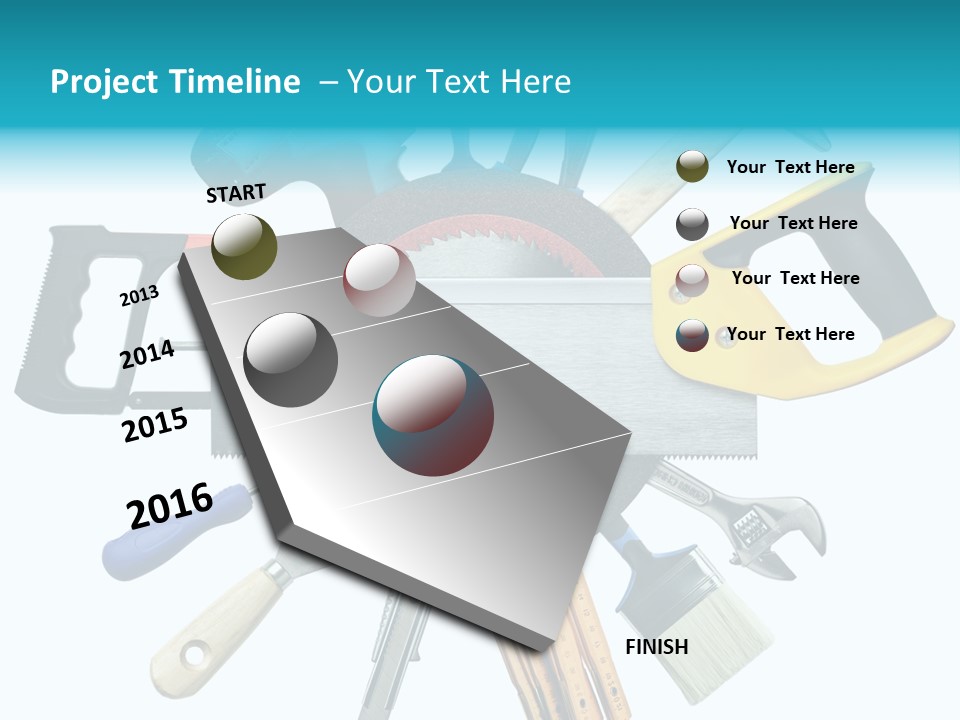 Project Timeline – Your Text Here

START

2013

2014

2015

2016

FINISH

Your Text Here

Your Text Here

Your Text Here

Your Text Here